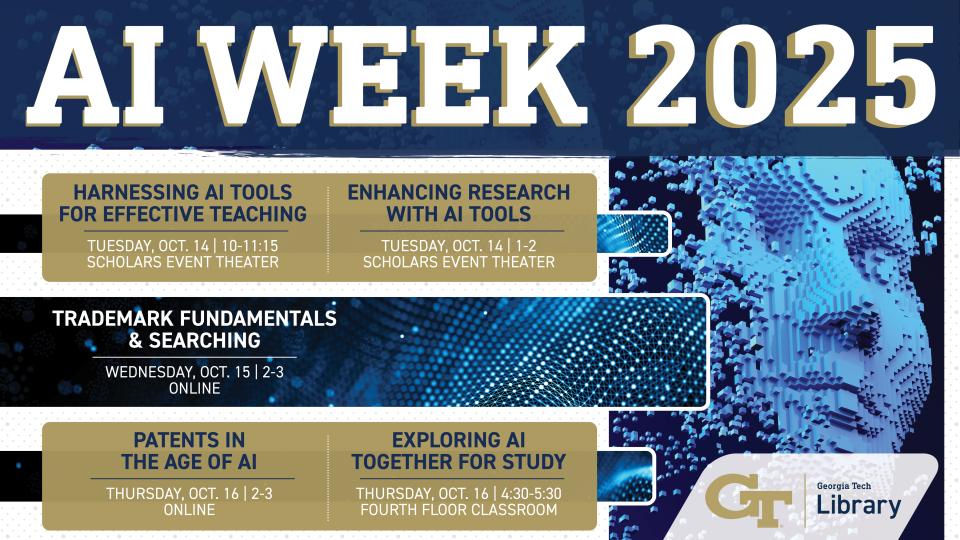 AI WEEK 2025

HARNESSING AI TOOLS FOR EFFECTIVE TEACHING
TUESDAY, OCT. 14 | 10-11:15
SCHOLARS EVENT THEATER

ENHANCING RESEARCH WITH AI TOOLS
TUESDAY, OCT. 14 | 1-2
SCHOLARS EVENT THEATER

TRADEMARK FUNDAMENTALS & SEARCHING
WEDNESDAY, OCT. 15 | 2-3
ONLINE

PATENTS IN THE AGE OF AI
THURSDAY, OCT. 16 | 2-3
ONLINE

EXPLORING AI TOGETHER FOR STUDY
THURSDAY, OCT. 16 | 4:30-5:30
FOURTH FLOOR CLASSROOM

GT Georgia Tech Library